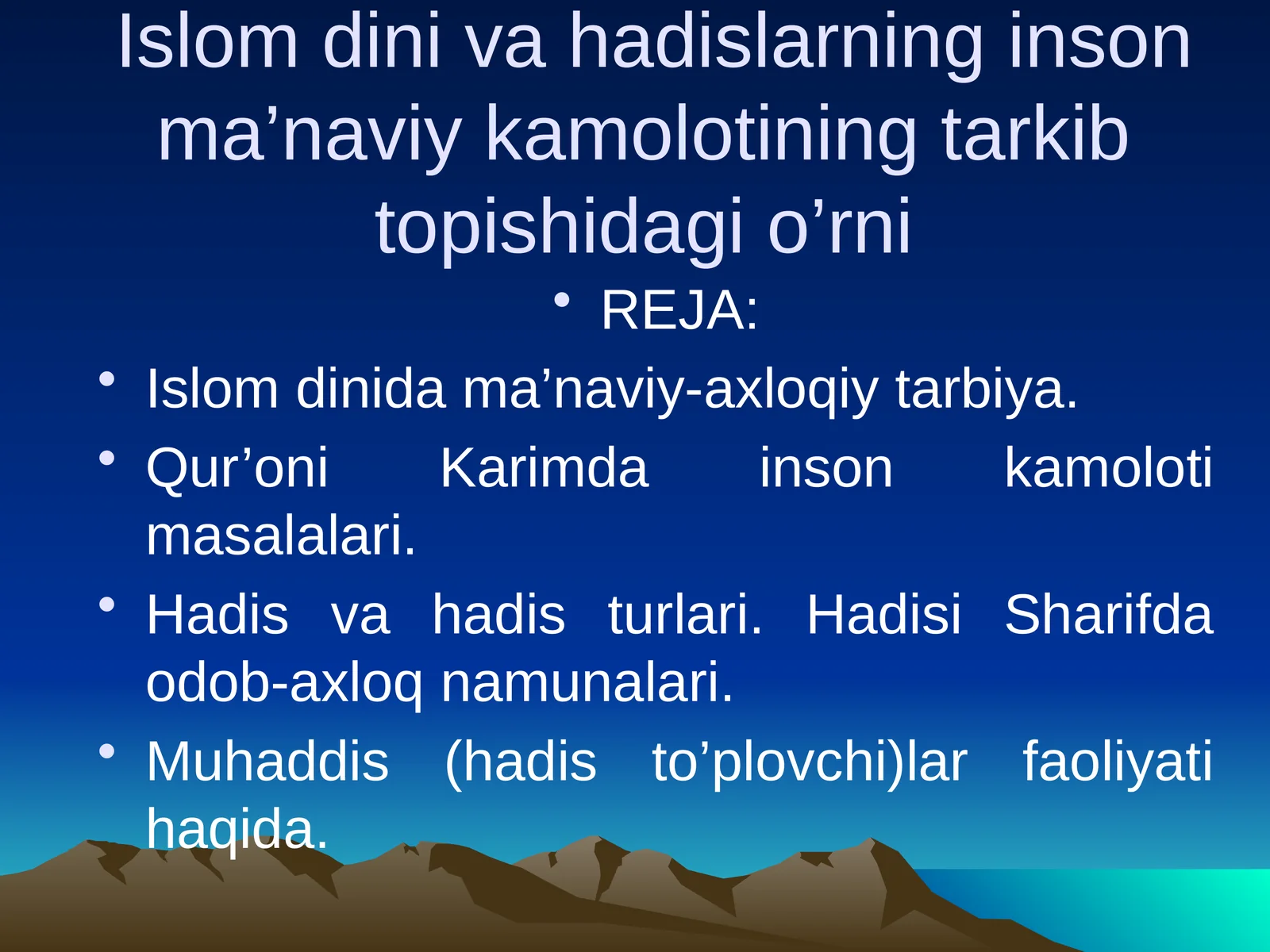 Islom dini va hadislarning inson ma’naviy kamolotining tarkib topishidagi o’rni

• REJA:

• Islom dinida ma’naviy-axloqiy tarbiya.

• Qur’oni Karimda inson kamoloti masalalari.

• Hadis va hadis turlari. Hadisi Sharifda odob-axloq namunalari.

• Muhaddis (hadis to’plovchi)lar faoliyati haqida.